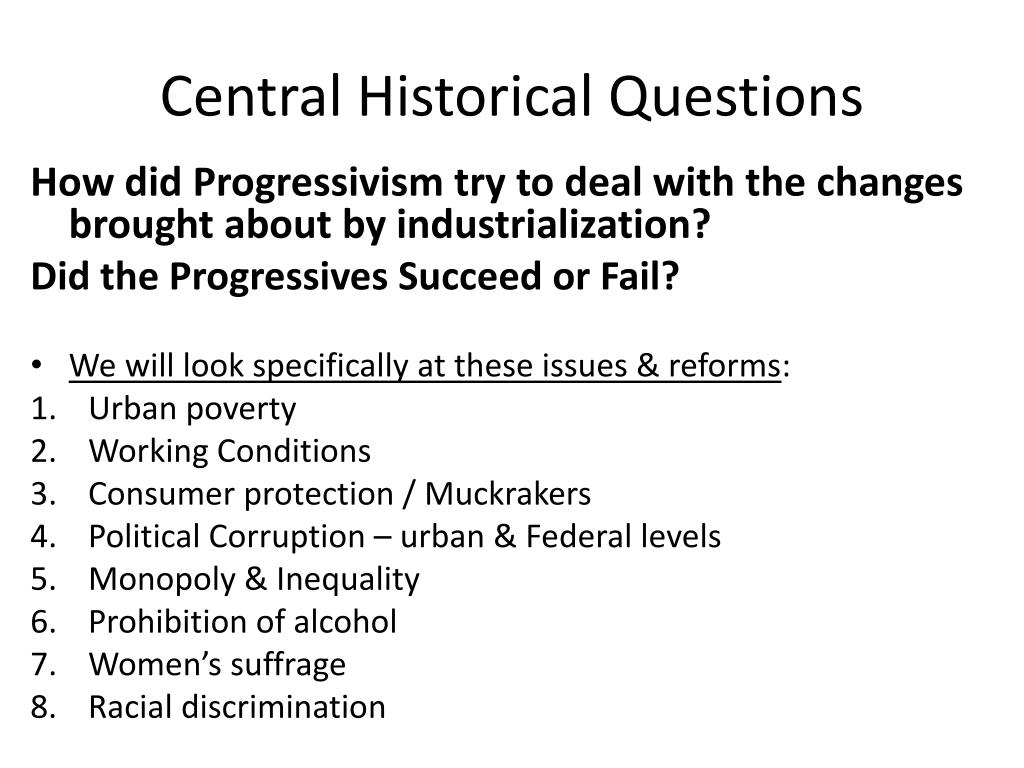 Central Historical Questions

How did Progressivism try to deal with the changes brought about by industrialization?

Did the Progressives Succeed or Fail?

• We will look specifically at these issues & reforms:

1. Urban poverty
2. Working Conditions
3. Consumer protection / Muckrakers
4. Political Corruption – urban & Federal levels
5. Monopoly & Inequality
6. Prohibition of alcohol
7. Women's suffrage
8. Racial discrimination